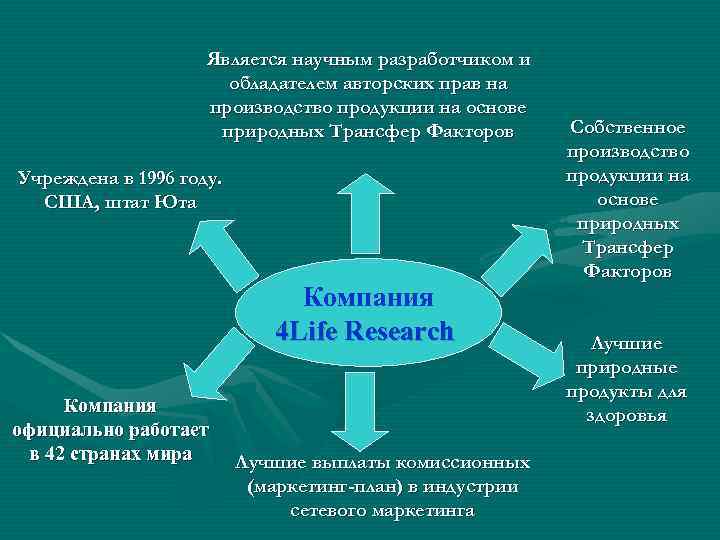 Является научным разработчиком и обладателем авторских прав на производство продукции на основе природных Трансфер Факторов

Учреждена в 1996 году. США, штат Юта

Собственное производство продукции на основе природных Трансфер Факторов

Компания 4Life Research

Лучшие природные продукты для здоровья

Компания официально работает в 42 странах мира

Лучшие выплаты комиссионных (маркетинг-план) в индустрии сетевого маркетинга